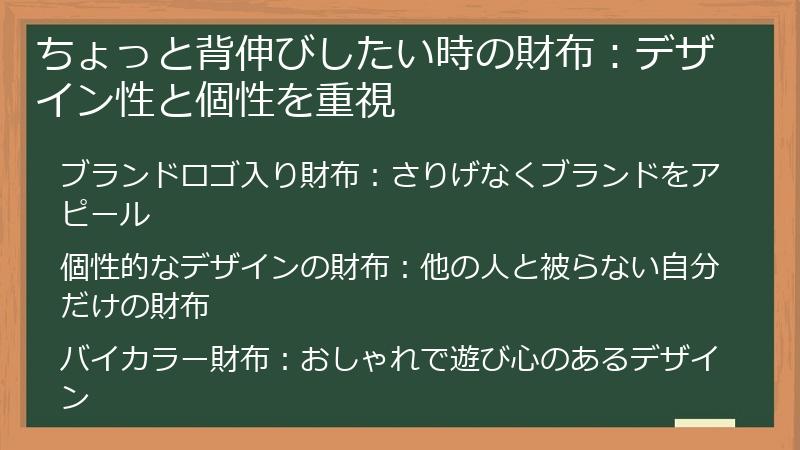 ちょっと背伸びしたい時の財布：デザイン性と個性を重視

ブランドロゴ入り財布：さりげなくブランドをアピール

個性的なデザインの財布：他の人と被らない自分だけの財布

バイカラー財布：おしゃれで遊び心のあるデザイン